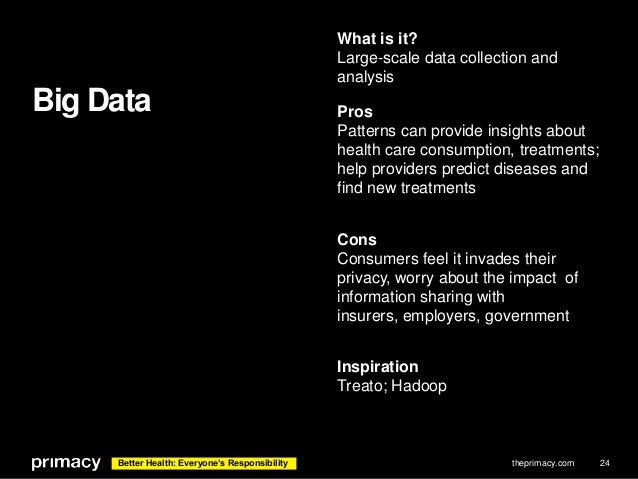 Big Data

What is it?
Large-scale data collection and analysis

Pros
Patterns can provide insights about health care consumption, treatments; help providers predict diseases and find new treatments

Cons
Consumers feel it invades their privacy, worry about the impact of information sharing with insurers, employers, government

Inspiration
Treato; Hadoop

primacy Better Health: Everyone's Responsibility theprimacy.com 24